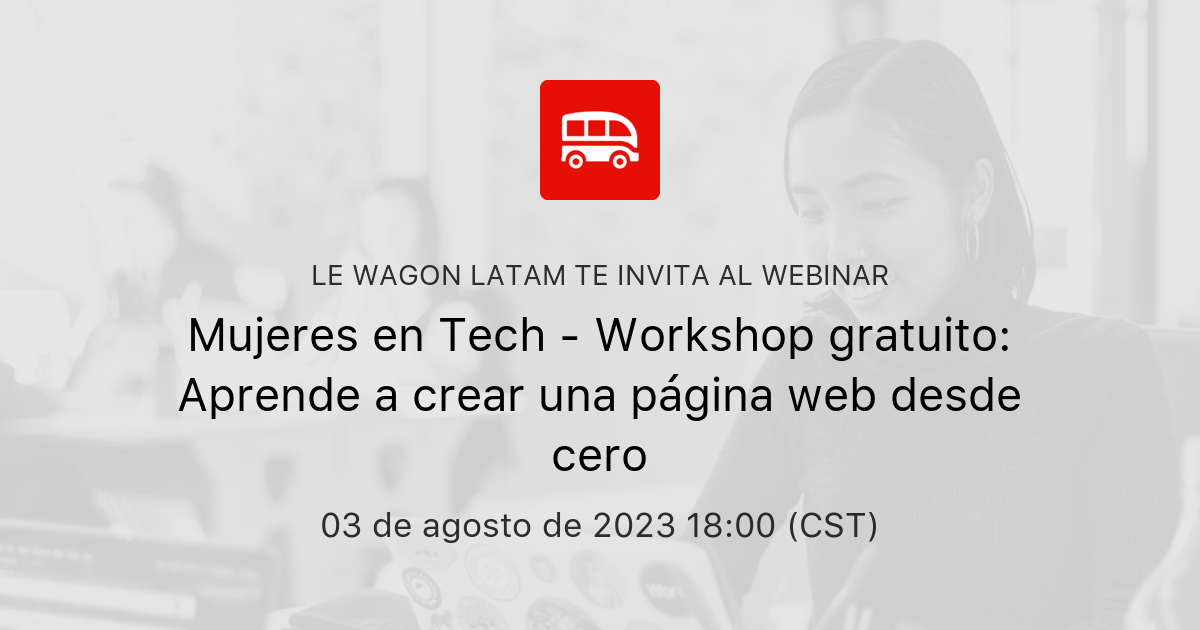 LE WAGON LATAM TE INVITA AL WEBINAR

Mujeres en Tech - Workshop gratuito: Aprende a crear una página web desde cero

03 de agosto de 2023 18:00 (CST)